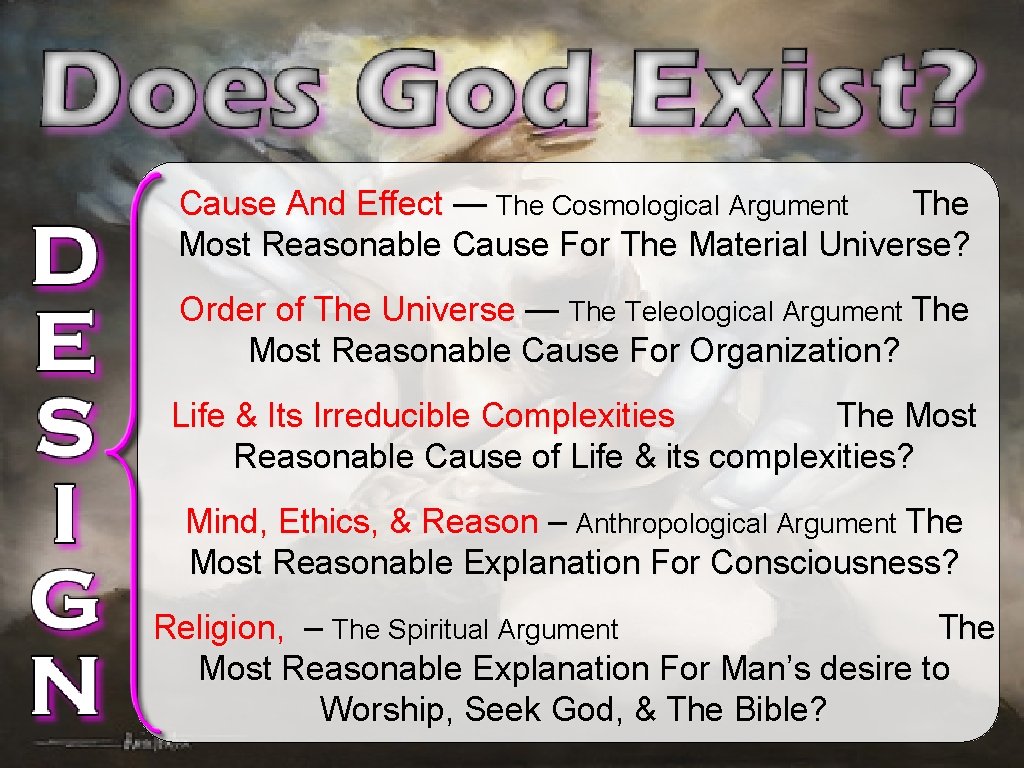 Does God Exist?

D
E
S
I
G
N

Cause And Effect — The Cosmological Argument The Most Reasonable Cause For The Material Universe?

Order of The Universe — The Teleological Argument The Most Reasonable Cause For Organization?

Life & Its Irreducible Complexities The Most Reasonable Cause of Life & its complexities?

Mind, Ethics, & Reason – Anthropological Argument The Most Reasonable Explanation For Consciousness?

Religion, – The Spiritual Argument The Most Reasonable Explanation For Man's desire to Worship, Seek God, & The Bible?